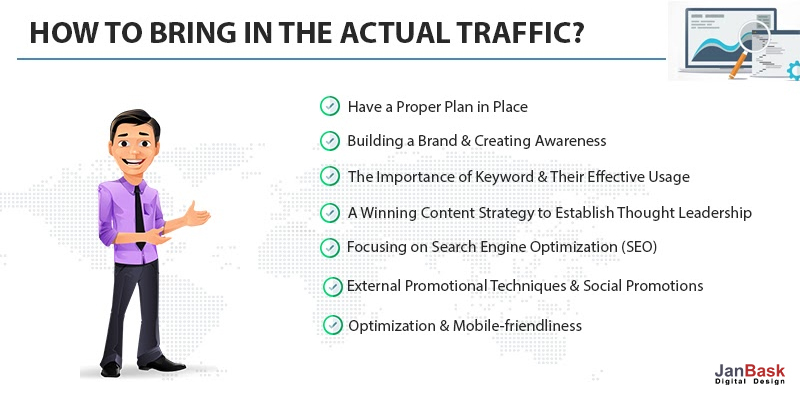 HOW TO BRING IN THE ACTUAL TRAFFIC?

Have a Proper Plan in Place

Building a Brand & Creating Awareness

The Importance of Keyword & Their Effective Usage

A Winning Content Strategy to Establish Thought Leadership

Focusing on Search Engine Optimization (SEO)

External Promotional Techniques & Social Promotions

Optimization & Mobile-friendliness

JanBask
Digital Design